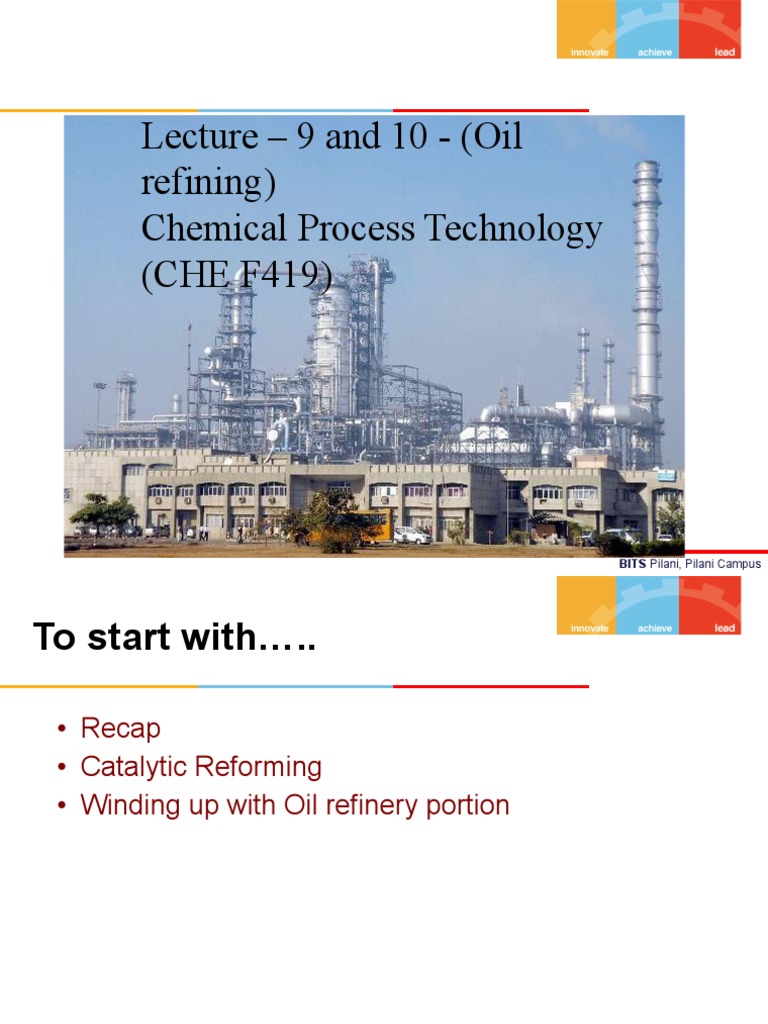 innovate achieve lead

Lecture – 9 and 10 - (Oil refining)
Chemical Process Technology (CHE F419)

BITS Pilani, Pilani Campus

innovate achieve lead

To start with…..

• Recap
• Catalytic Reforming
• Winding up with Oil refinery portion